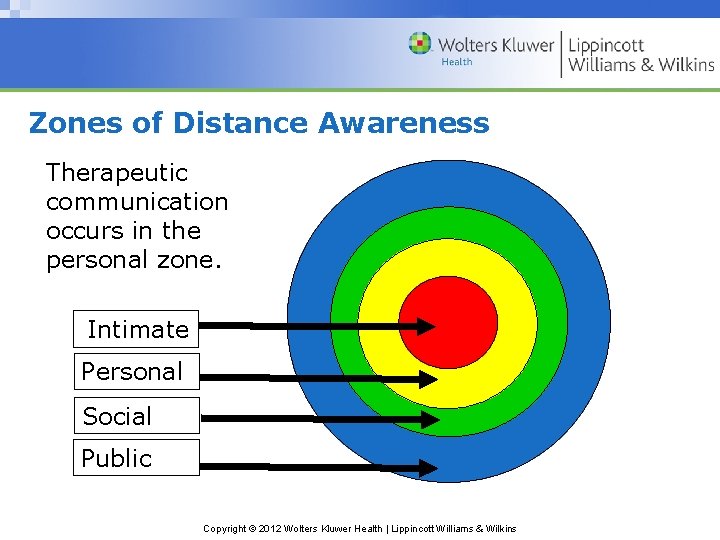 Wolters Kluwer Health | Lippincott Williams & Wilkins

Zones of Distance Awareness

Therapeutic communication occurs in the personal zone.

Intimate

Personal

Social

Public

Copyright © 2012 Wolters Kluwer Health | Lippincott Williams & Wilkins